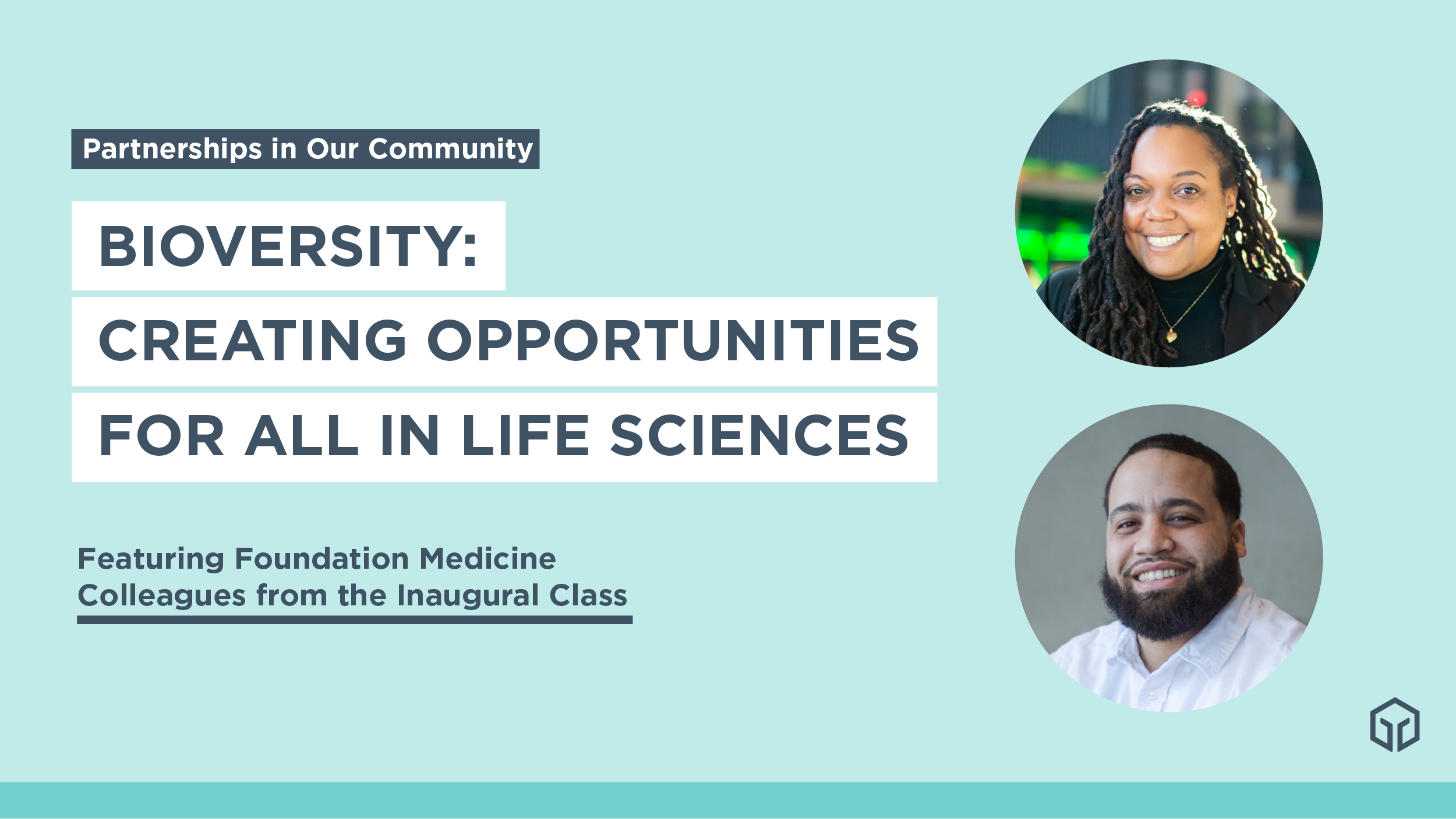 Partnerships in Our Community

BIOVERSITY:
CREATING OPPORTUNITIES
FOR ALL IN LIFE SCIENCES

Featuring Foundation Medicine Colleagues from the Inaugural Class